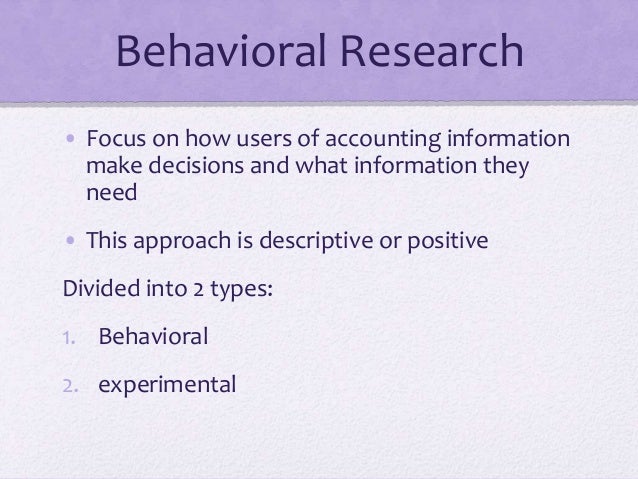 Behavioral Research

• Focus on how users of accounting information make decisions and what information they need

• This approach is descriptive or positive

Divided into 2 types:

1. Behavioral

2. experimental